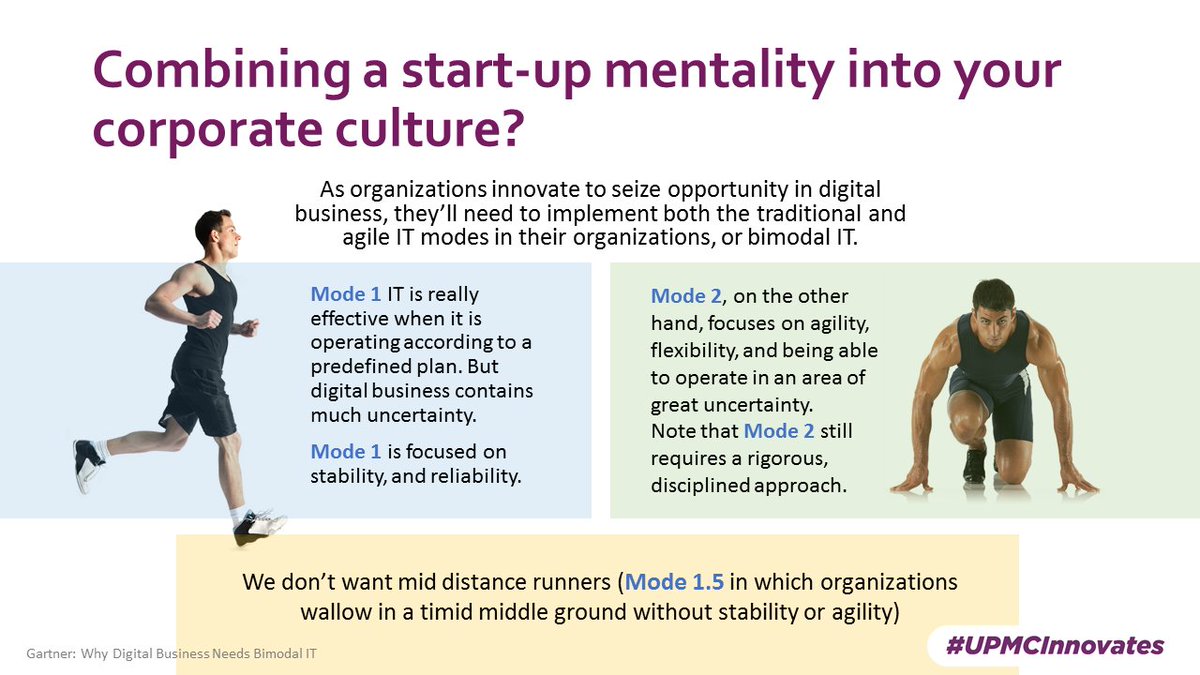 Combining a start-up mentality into your corporate culture?

As organizations innovate to seize opportunity in digital business, they'll need to implement both the traditional and agile IT modes in their organizations, or bimodal IT.

Mode 1 IT is really effective when it is operating according to a predefined plan. But digital business contains much uncertainty.

Mode 1 is focused on stability, and reliability.

Mode 2, on the other hand, focuses on agility, flexibility, and being able to operate in an area of great uncertainty.
Note that Mode 2 still requires a rigorous, disciplined approach.

We don't want mid distance runners (Mode 1.5 in which organizations wallow in a timid middle ground without stability or agility)

Gartner: Why Digital Business Needs Bimodal IT

#UPMCInnovates